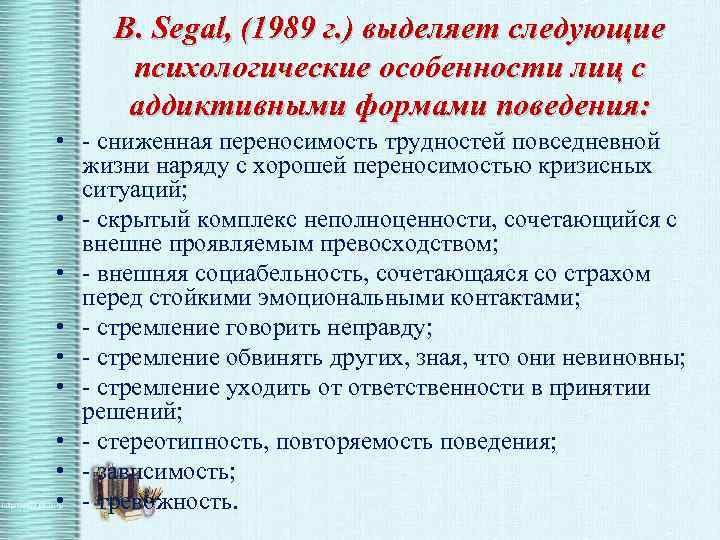 B. Segal, (1989 г.) выделяет следующие психологические особенности лиц с аддиктивными формами поведения:

• - сниженная переносимость трудностей повседневной жизни наряду с хорошей переносимостью кризисных ситуаций;
• - скрытый комплекс неполноценности, сочетающийся с внешне проявляемым превосходством;
• - внешняя социабельность, сочетающаяся со страхом перед стойкими эмоциональными контактами;
• - стремление говорить неправду;
• - стремление обвинять других, зная, что они невиновны;
• - стремление уходить от ответственности в принятии решений;
• - стереотипность, повторяемость поведения;
• - зависимость;
• - тревожность.